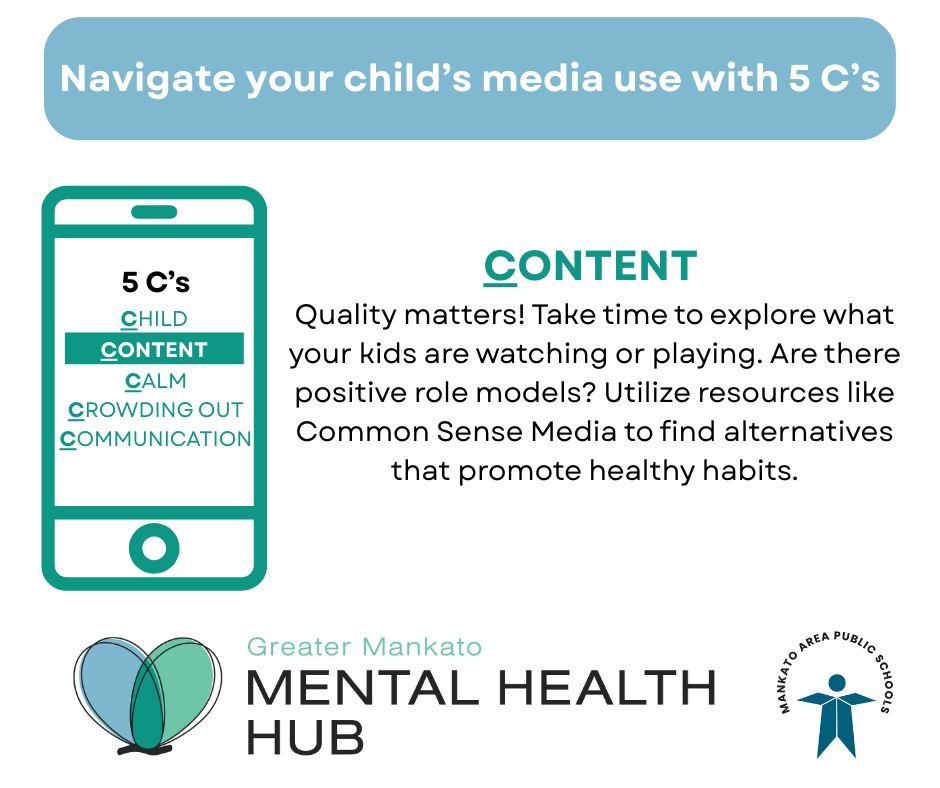 Navigate your child's media use with 5 C's

5 C's
CHILD
CONTENT
CALM
CROWDING OUT
COMMUNICATION

CONTENT
Quality matters! Take time to explore what your kids are watching or playing. Are there positive role models? Utilize resources like Common Sense Media to find alternatives that promote healthy habits.

Greater Mankato
MENTAL HEALTH
HUB

MANKATO AREA PUBLIC SCHOOLS